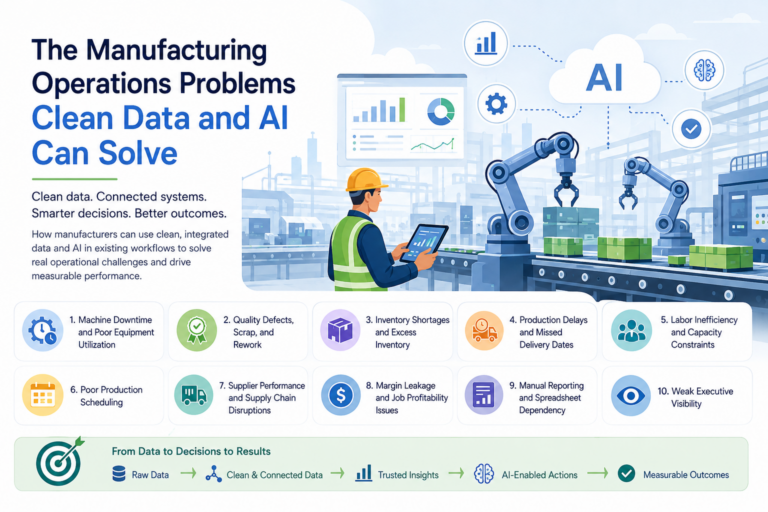 The Manufacturing Operations Problems Clean Data and AI Can Solve

Clean data. Connected systems. Smarter decisions. Better outcomes.

How manufacturers can use clean, integrated data and AI in existing workflows to solve real operational challenges and drive measurable performance.

AI

1. Machine Downtime and Poor Equipment Utilization

2. Quality Defects, Scrap, and Rework

3. Inventory Shortages and Excess Inventory

4. Production Delays and Missed Delivery Dates

5. Labor Inefficiency and Capacity Constraints

6. Poor Production Scheduling

7. Supplier Performance and Supply Chain Disruptions

8. Margin Leakage and Job Profitability Issues

9. Manual Reporting and Spreadsheet Dependency

10. Weak Executive Visibility

From Data to Decisions to Results

Raw Data → Clean & Connected Data → Trusted Insights → AI-Enabled Actions → Measurable Outcomes